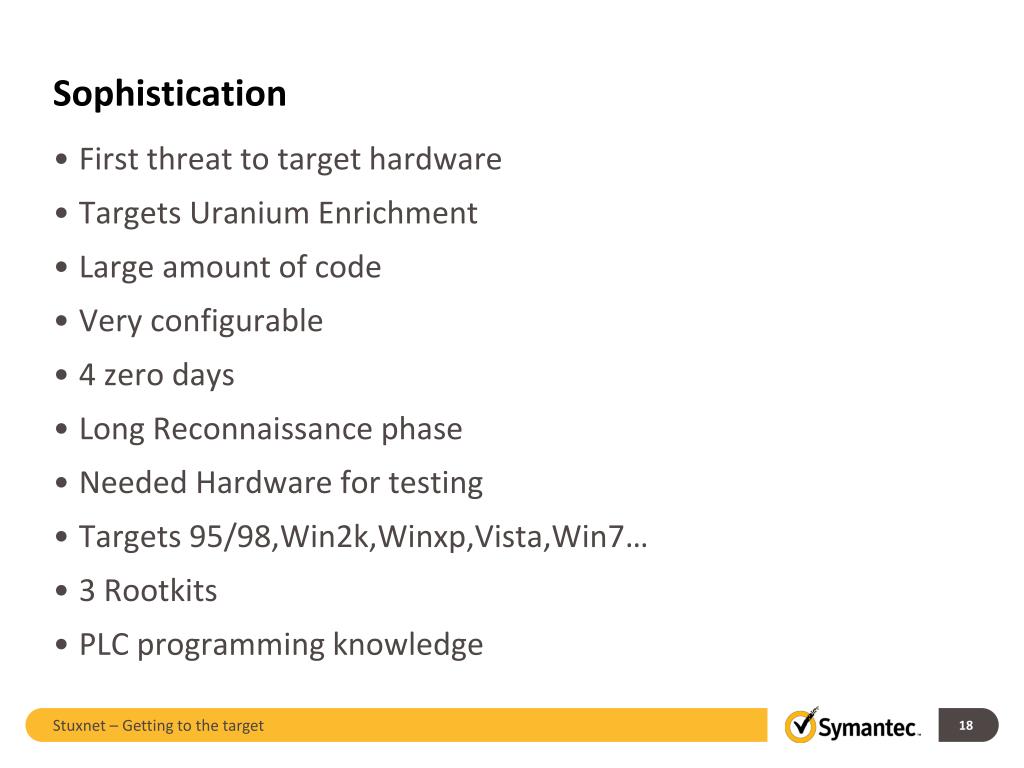 Sophistication

• First threat to target hardware
• Targets Uranium Enrichment
• Large amount of code
• Very configurable
• 4 zero days
• Long Reconnaissance phase
• Needed Hardware for testing
• Targets 95/98,Win2k,Winxp,Vista,Win7…
• 3 Rootkits
• PLC programming knowledge

Stuxnet – Getting to the target

Symantec.

18